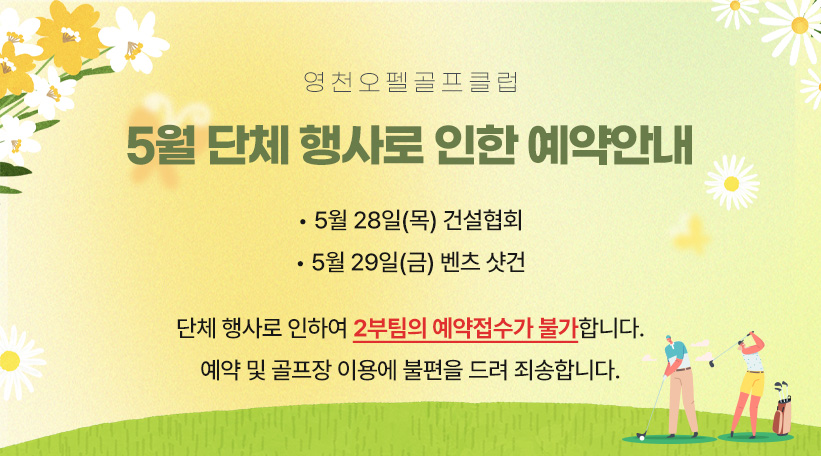 영천오펠골프클럽

5월 단체 행사로 인한 예약안내

• 5월 28일(목) 건설협회

• 5월 29일(금) 벤츠 샷건

단체 행사로 인하여 2부팀의 예약접수가 불가합니다.

예약 및 골프장 이용에 불편을 드려 죄송합니다.